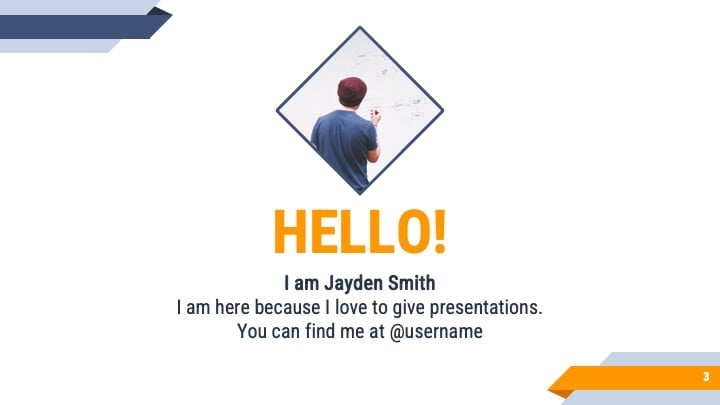 HELLO!

I am Jayden Smith

I am here because I love to give presentations.
You can find me at @username

3